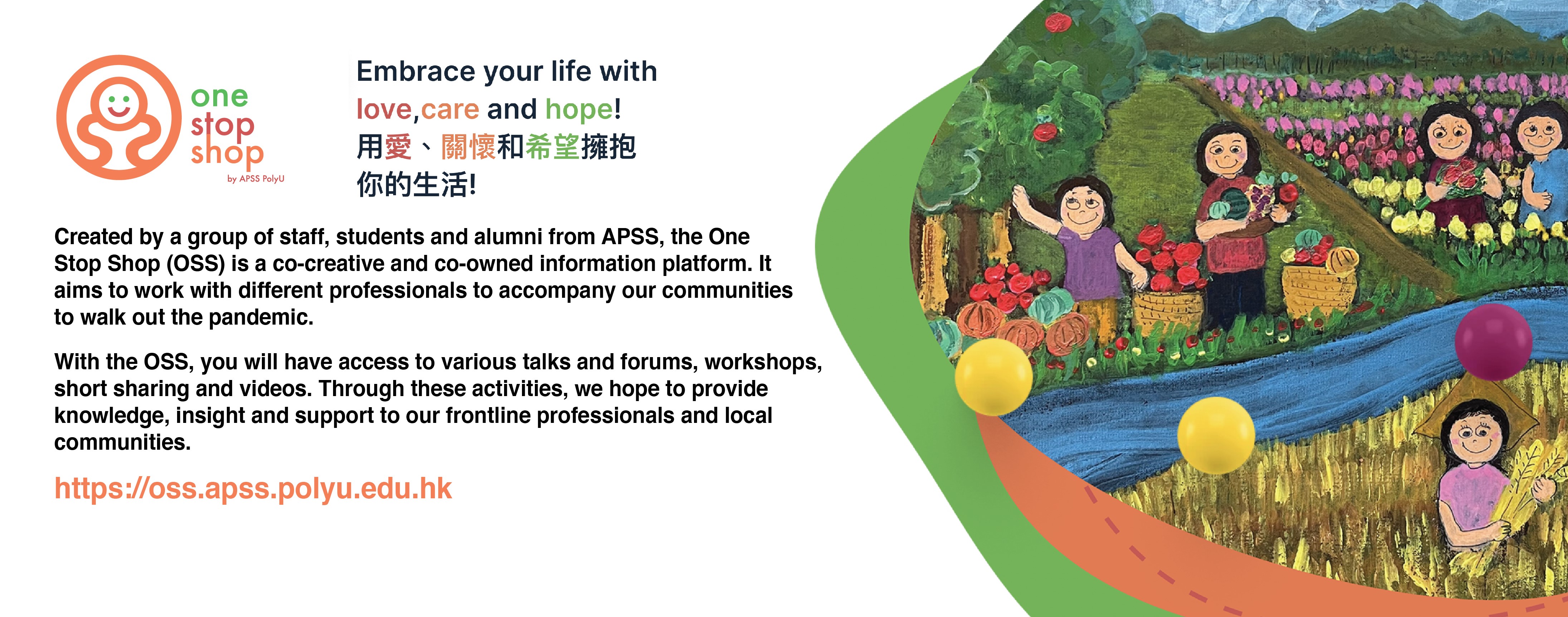 one
stop
shop
by APSS PolyU

Embrace your life with love,care and hope!
用愛、關懷和希望擁抱你的生活!

Created by a group of staff, students and alumni from APSS, the One Stop Shop (OSS) is a co-creative and co-owned information platform. It aims to work with different professionals to accompany our communities to walk out the pandemic.

With the OSS, you will have access to various talks and forums, workshops, short sharing and videos. Through these activities, we hope to provide knowledge, insight and support to our frontline professionals and local communities.

https://oss.apss.polyu.edu.hk